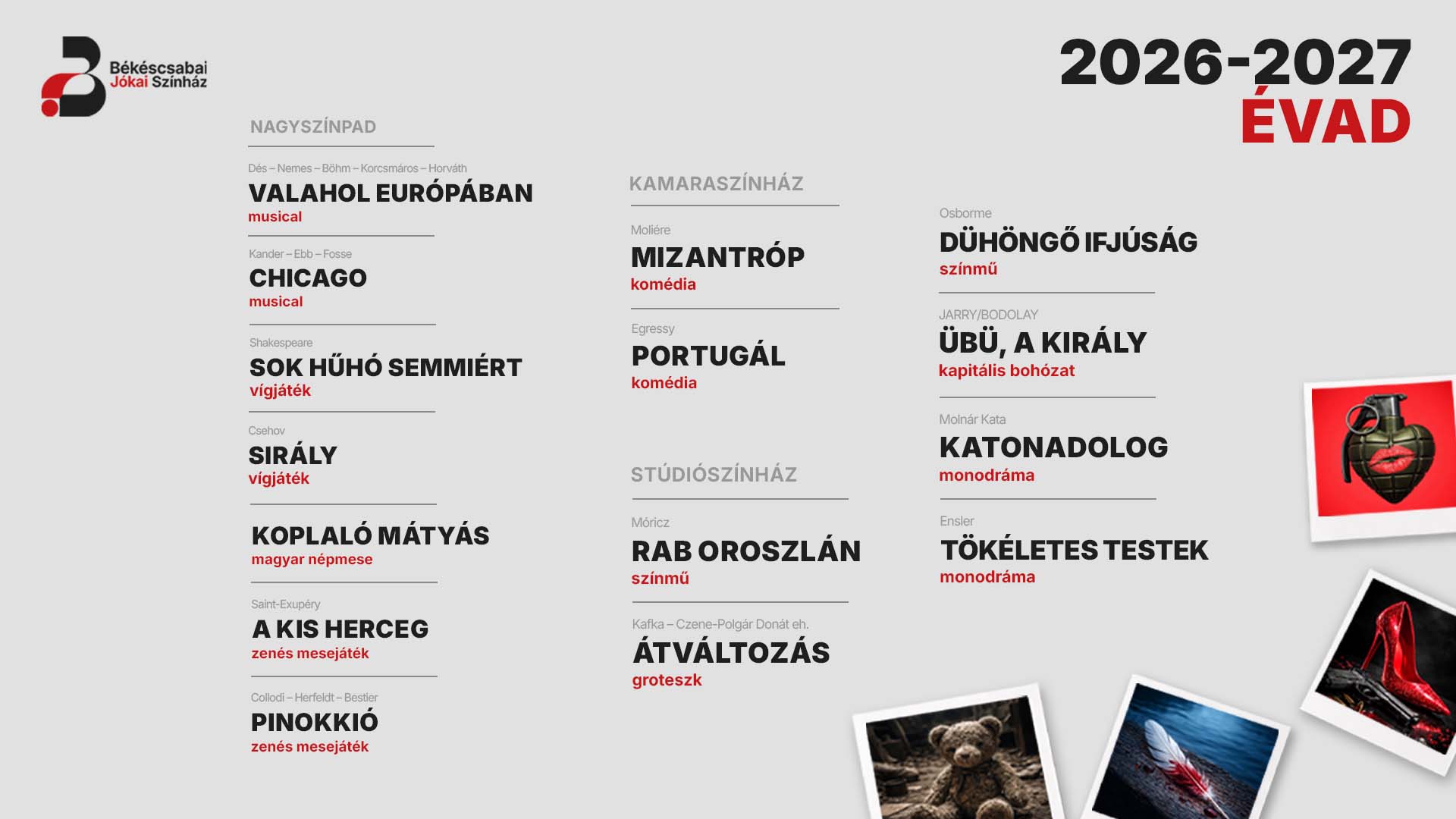 Békéscsabai Jókai Színház

2026-2027
ÉVAD

NAGYSZÍNPAD

Dés – Nemes – Böhm – Korcsmáros – Horváth
VALAHOL EURÓPÁBAN
musical

Kander – Ebb – Fosse
CHICAGO
musical

Shakespeare
SOK HŰHÓ SEMMIÉRT
vígjáték

Csehov
SIRÁLY
vígjáték

KOPLALÓ MÁTYÁS
magyar népmese

Saint-Exupéry
A KIS HERCEG
zenés mesejáték

Collodi – Herfeldt – Bestier
PINOKKIÓ
zenés mesejáték

KAMARASZÍNHÁZ

Moliére
MIZANTRÓP
komédia

Egressy
PORTUGÁL
komédia

STÚDIÓSZÍNHÁZ

Móricz
RAB OROSZLÁN
színmű

Kafka – Czene-Polgár Donát eh.
ÁTVÁLTOZÁS
groteszk

Osborme
DÜHÖNGŐ IFJÚSÁG
színmű

JARRY/BODOLAY
ÜBÜ, A KIRÁLY
kapitális bohózat

Molnár Kata
KATONADOLOG
monodráma

Ensler
TÖKÉLETES TESTEK
monodráma